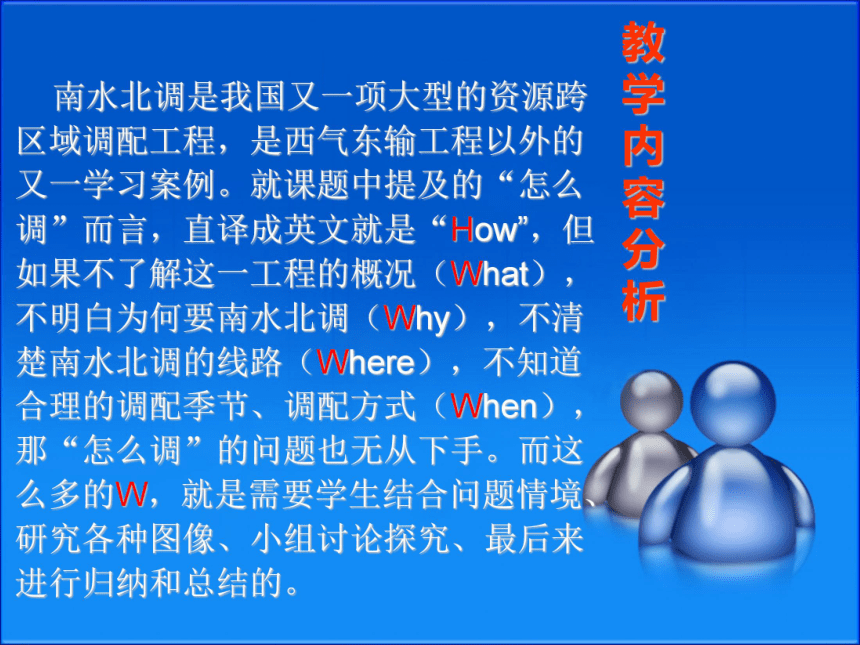 教学内容分析

南水北调是我国又一项大型的资源跨区域调配工程，是西气东输工程以外的又一学习案例。就课题中提及的“怎么调”而言，直译成英文就是“How”，但如果不了解这一工程的概况（What），不明白为何要南水北调（Why），不清楚南水北调的线路（Where），不知道合理的调配季节、调配方式（When），那“怎么调”的问题也无从下手。而这么多的W，就是需要学生结合问题情境、研究各种图像、小组讨论探究、最后来进行归纳和总结的。